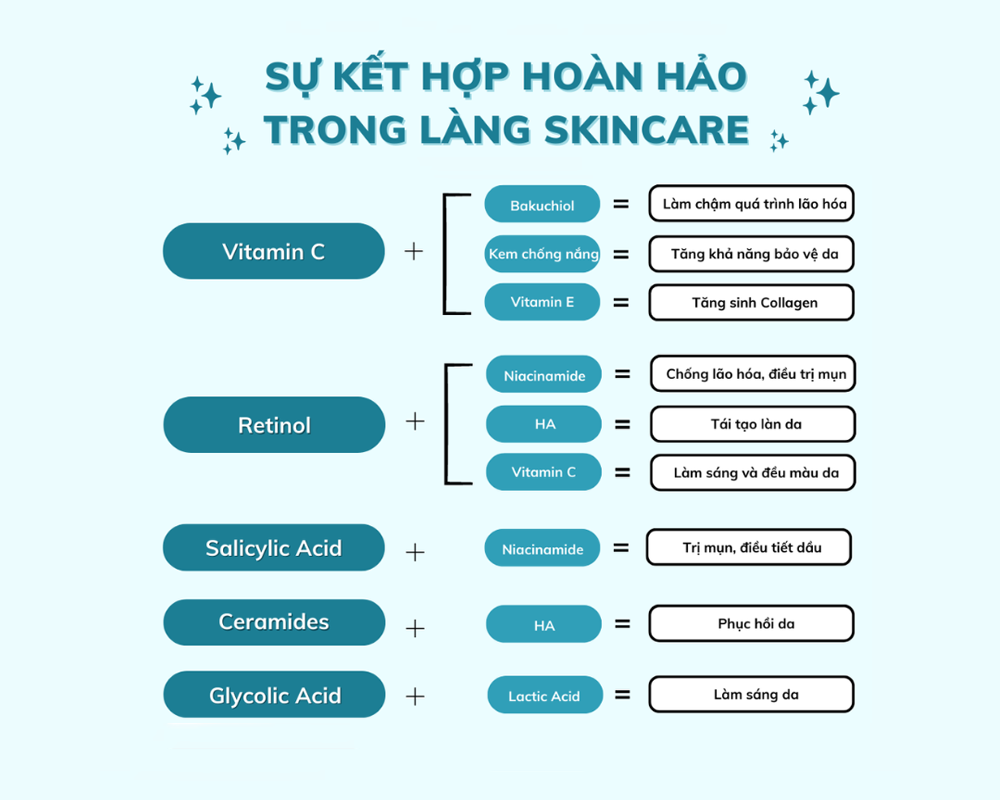 SỰ KẾT HỢP HOÀN HẢO TRONG LÀNG SKINCARE

Vitamin C +
Bakuchiol = Làm chậm quá trình lão hóa
Kem chống nắng = Tăng khả năng bảo vệ da
Vitamin E = Tăng sinh Collagen

Retinol +
Niacinamide = Chống lão hóa, điều trị mụn
HA = Tái tạo làn da
Vitamin C = Làm sáng và đều màu da

Salicylic Acid + Niacinamide = Trị mụn, điều tiết dầu

Ceramides + HA = Phục hồi da

Glycolic Acid + Lactic Acid = Làm sáng da